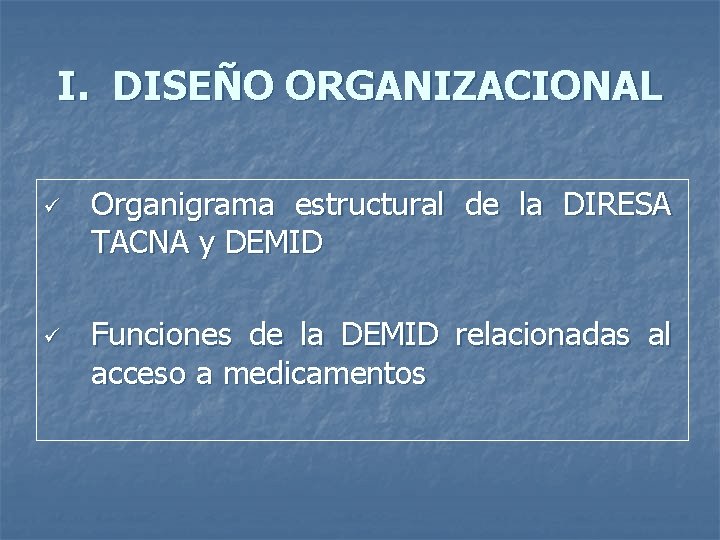 I. DISEÑO ORGANIZACIONAL

✓ Organigrama estructural de la DIRESA TACNA y DEMID

✓ Funciones de la DEMID relacionadas al acceso a medicamentos